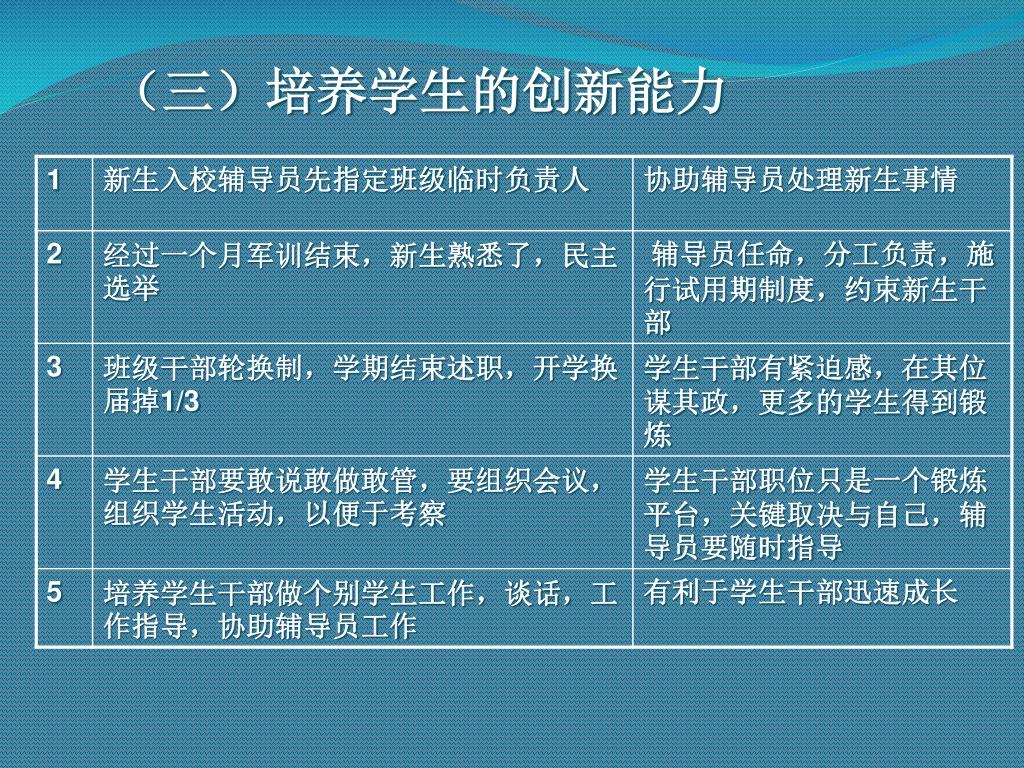 （三）培养学生的创新能力

| 1 | 新生入校辅导员先指定班级临时负责人 | 协助辅导员处理新生事情 |
|---|---|---|
| 2 | 经过一个月军训结束，新生熟悉了，民主选举 | 辅导员任命，分工负责，施行试用期制度，约束新生干部 |
| 3 | 班级干部轮换制，学期结束述职，开学换届掉1/3 | 学生干部有紧迫感，在其位谋其政，更多的学生得到锻炼 |
| 4 | 学生干部要敢说敢做敢管，要组织会议，组织学生活动，以便于考察 | 学生干部职位只是一个锻炼平台，关键取决与自己，辅导员要随时指导 |
| 5 | 培养学生干部做个别学生工作，谈话，工作指导，协助辅导员工作 | 有利于学生干部迅速成长 |